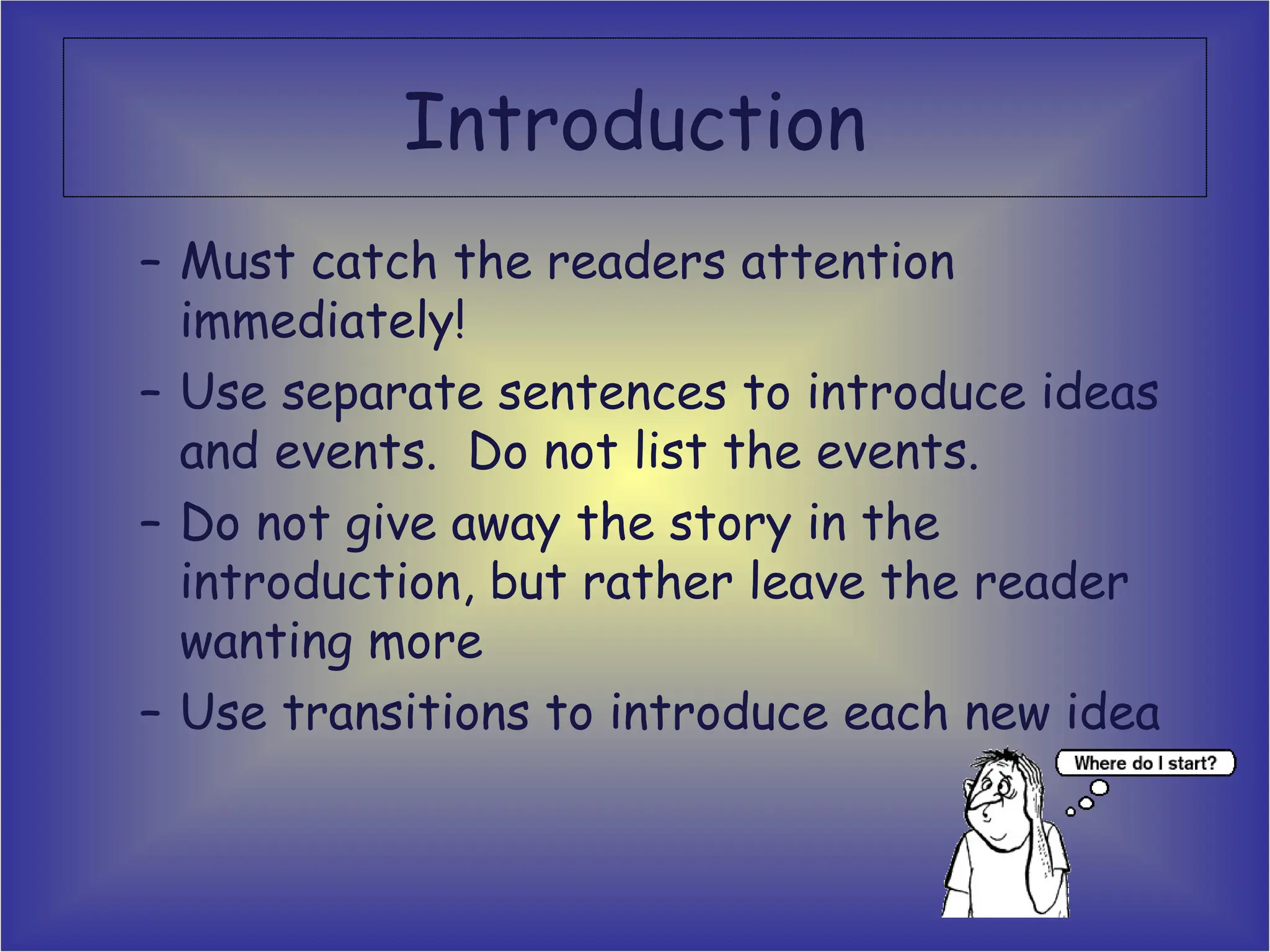 Introduction

– Must catch the readers attention immediately!

– Use separate sentences to introduce ideas and events. Do not list the events.

– Do not give away the story in the introduction, but rather leave the reader wanting more

– Use transitions to introduce each new idea

Where do I start?